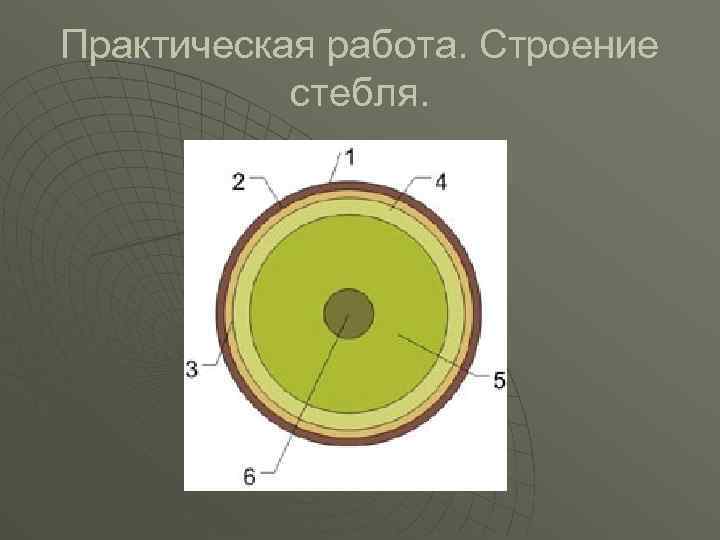 Практическая работа. Строение стебля.

1
2
4
3
5
6